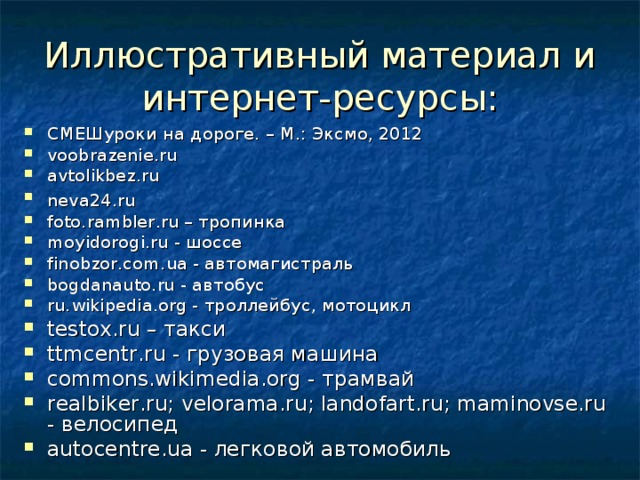 Иллюстративный материал и интернет-ресурсы:

- СМЕШуроки на дороге. – М.: Эксмо, 2012
- voobrazenie.ru
- avtolikbez.ru
- neva24.ru
- foto.rambler.ru – тропинка
- moyidorogi.ru - шоссе
- finobzor.com.ua - автомагистраль
- bogdanauto.ru - автобус
- ru.wikipedia.org - троллейбус, мотоцикл
- testox.ru – такси
- ttmcentr.ru - грузовая машина
- commons.wikimedia.org - трамвай
- realbiker.ru; velorama.ru; landofart.ru; maminovse.ru - велосипед
- autocentre.ua - легковой автомобиль